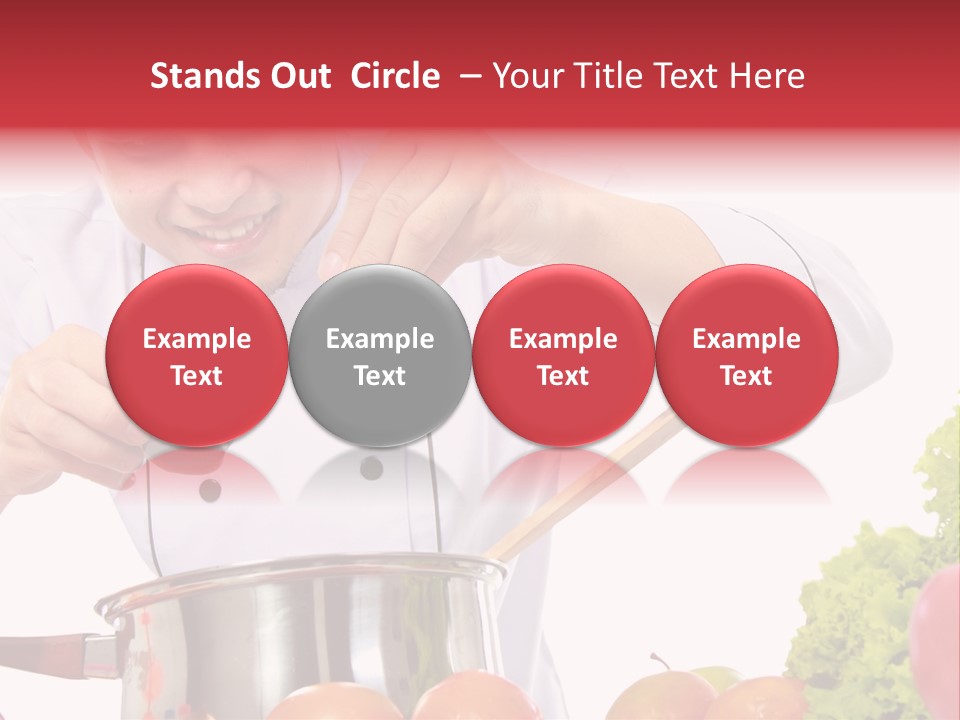 Stands Out Circle – Your Title Text Here

Example Text

Example Text

Example Text

Example Text